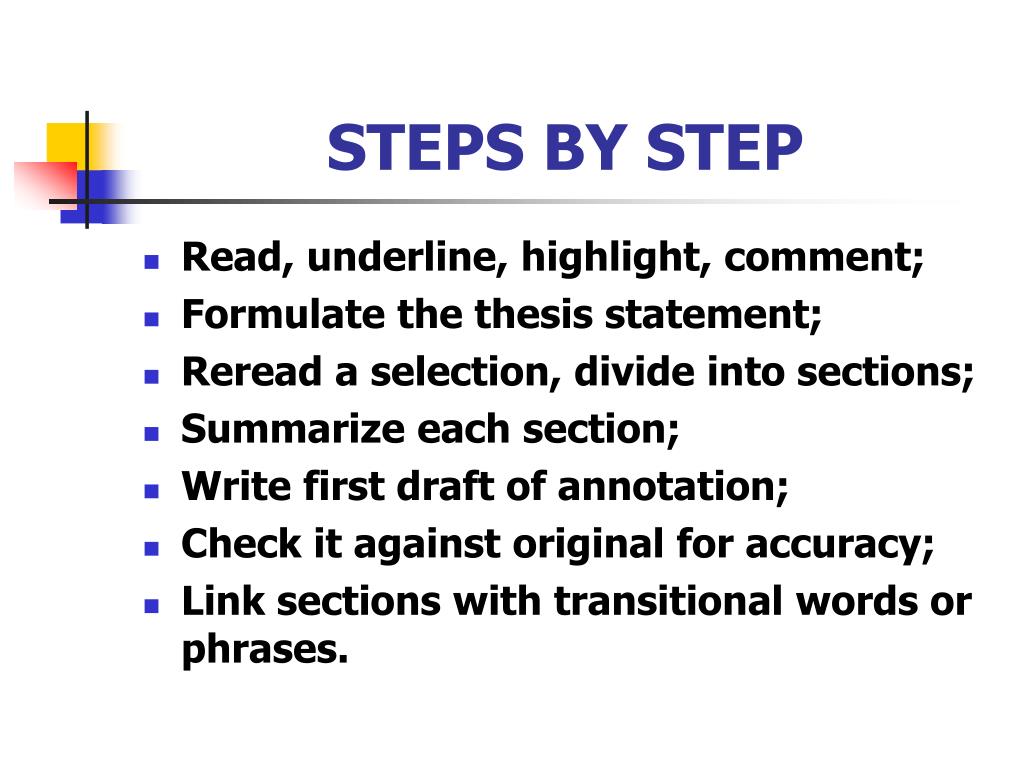 STEPS BY STEP

- Read, underline, highlight, comment;
- Formulate the thesis statement;
- Reread a selection, divide into sections;
- Summarize each section;
- Write first draft of annotation;
- Check it against original for accuracy;
- Link sections with transitional words or phrases.